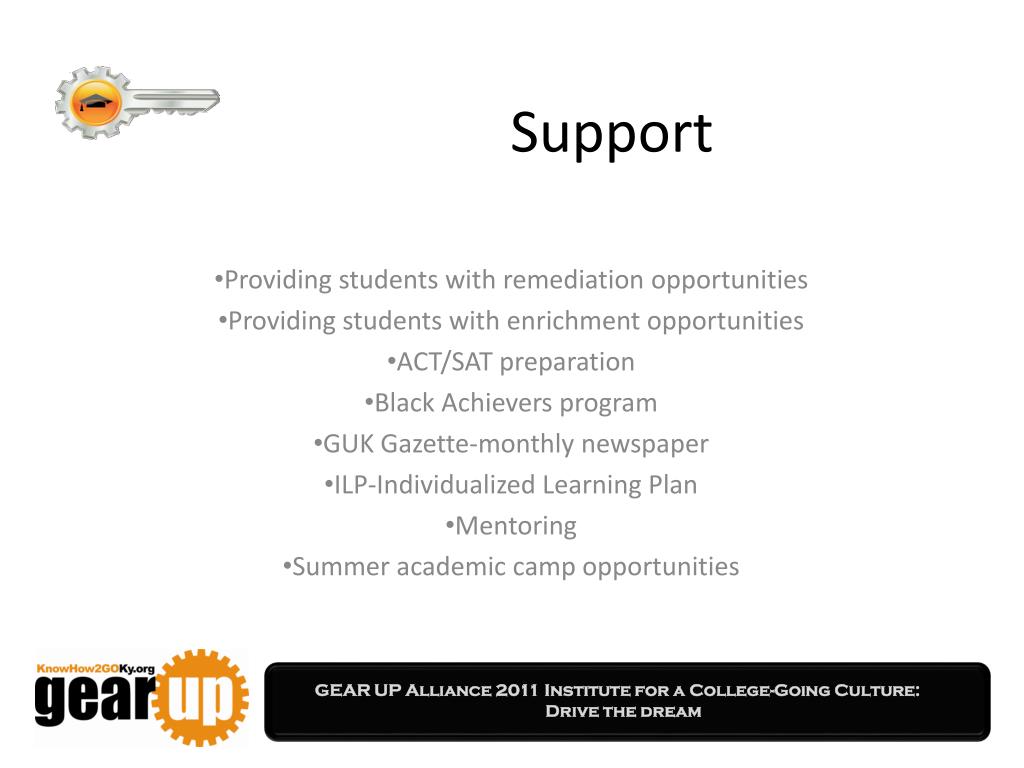 Support

•Providing students with remediation opportunities
•Providing students with enrichment opportunities
•ACT/SAT preparation
•Black Achievers program
•GUK Gazette-monthly newspaper
•ILP-Individualized Learning Plan
•Mentoring
•Summer academic camp opportunities

KnowHow2GOKy.org
gear up

GEAR UP Alliance 2011 Institute for a College-Going Culture: Drive the dream